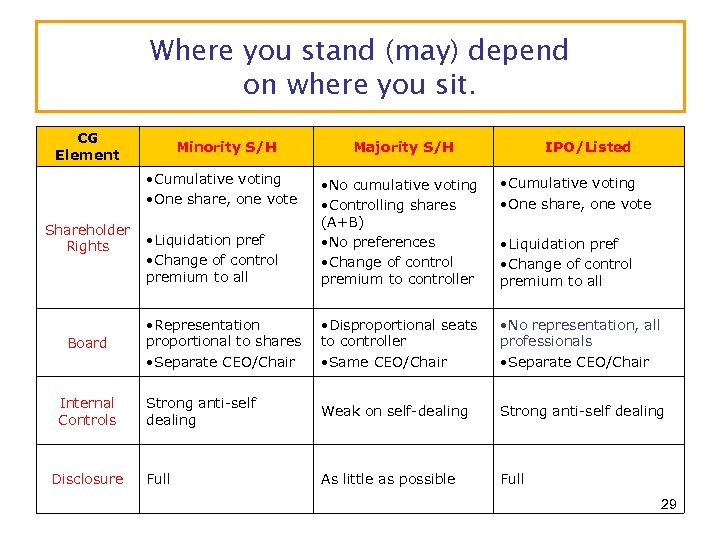 Where you stand (may) depend on where you sit.

| CG Element | Minority S/H | Majority S/H | IPO/Listed |
|---|---|---|---|
| Shareholder Rights | •Cumulative voting •One share, one vote •Liquidation pref •Change of control premium to all | •No cumulative voting •Controlling shares (A+B) •No preferences •Change of control premium to controller | •Cumulative voting •One share, one vote •Liquidation pref •Change of control premium to all |
| Board | •Representation proportional to shares •Separate CEO/Chair | •Disproportional seats to controller •Same CEO/Chair | •No representation, all professionals •Separate CEO/Chair |
| Internal Controls | Strong anti-self dealing | Weak on self-dealing | Strong anti-self dealing |
| Disclosure | Full | As little as possible | Full |

29